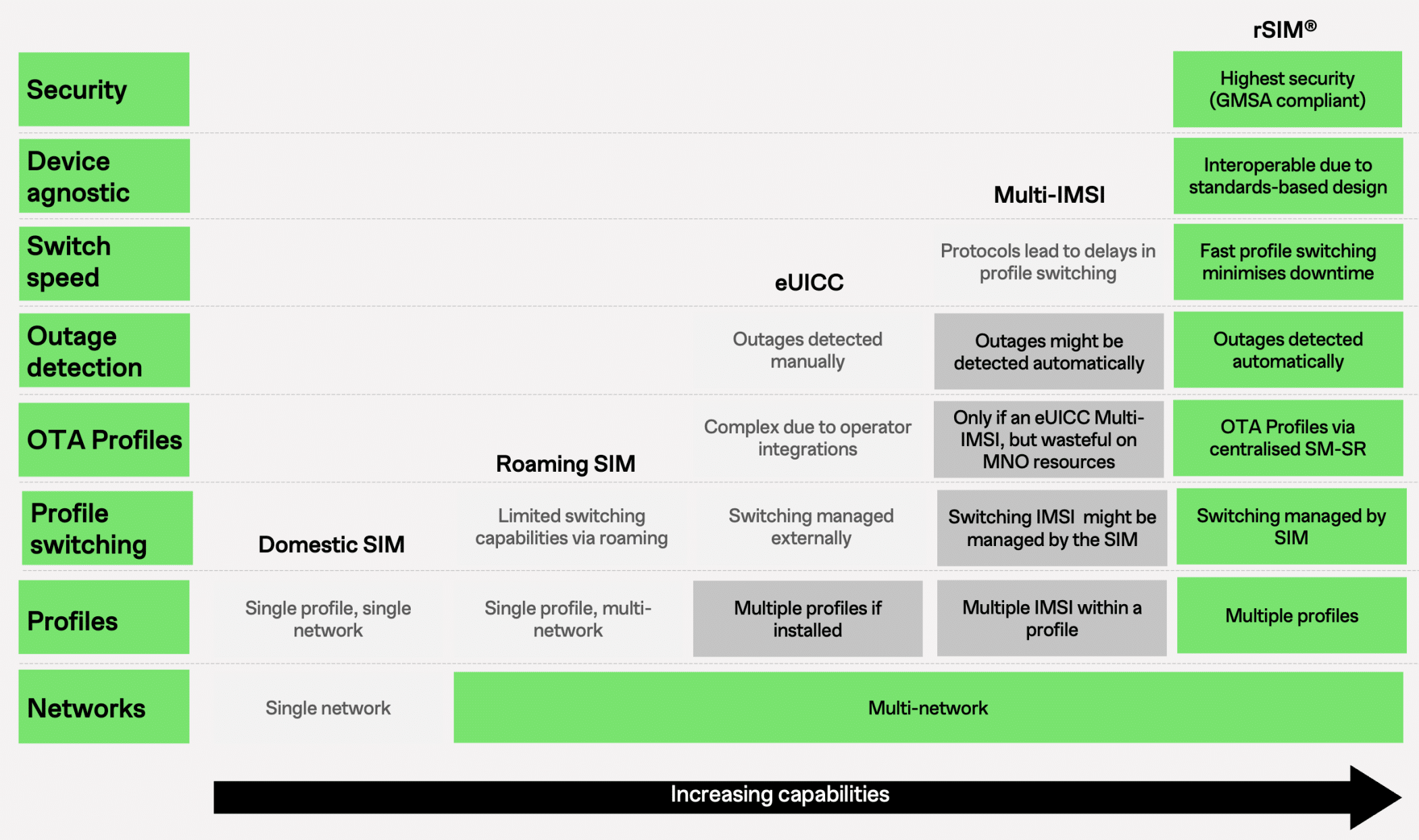 | | Domestic SIM | Roaming SIM | eUICC | Multi-IMSI | rSIM® |
|---|---|---|---|---|---|
| Security | | | | | Highest security (GMSA compliant) |
| Device agnostic | | | | | Interoperable due to standards-based design |
| Switch speed | | | | Protocols lead to delays in profile switching | Fast profile switching minimises downtime |
| Outage detection | | | Outages detected manually | Outages might be detected automatically | Outages detected automatically |
| OTA Profiles | | | Complex due to operator integrations | Only if an eUICC Multi-IMSI, but wasteful on MNO resources | OTA Profiles via centralised SM-SR |
| Profile switching | | Limited switching capabilities via roaming | Switching managed externally | Switching IMSI might be managed by the SIM | Switching managed by SIM |
| Profiles | Single profile, single network | Single profile, multi-network | Multiple profiles if installed | Multiple IMSI within a profile | Multiple profiles |
| Networks | Single network | Multi-network | Multi-network | Multi-network | Multi-network |

Increasing capabilities